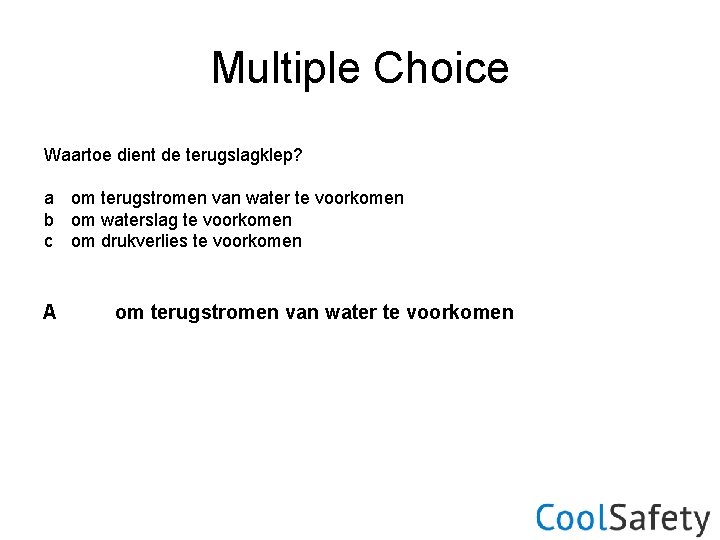 Multiple Choice

Waartoe dient de terugslagklep?

a om terugstromen van water te voorkomen
b om waterslag te voorkomen
c om drukverlies te voorkomen

A om terugstromen van water te voorkomen

CoolSafety